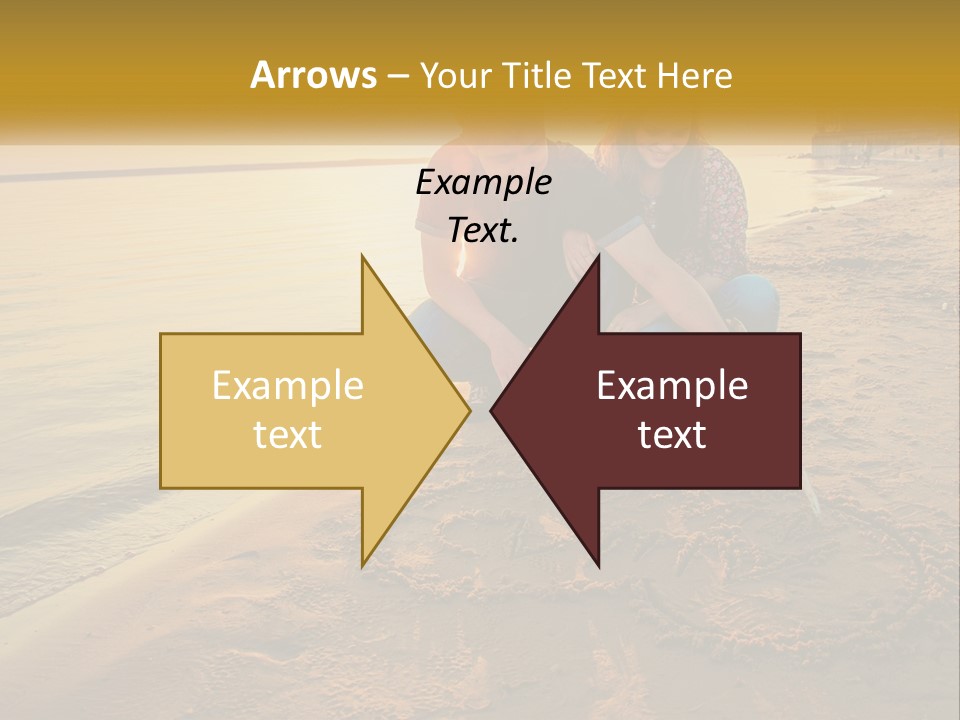 Arrows – Your Title Text Here

Example Text.

Example text

Example text